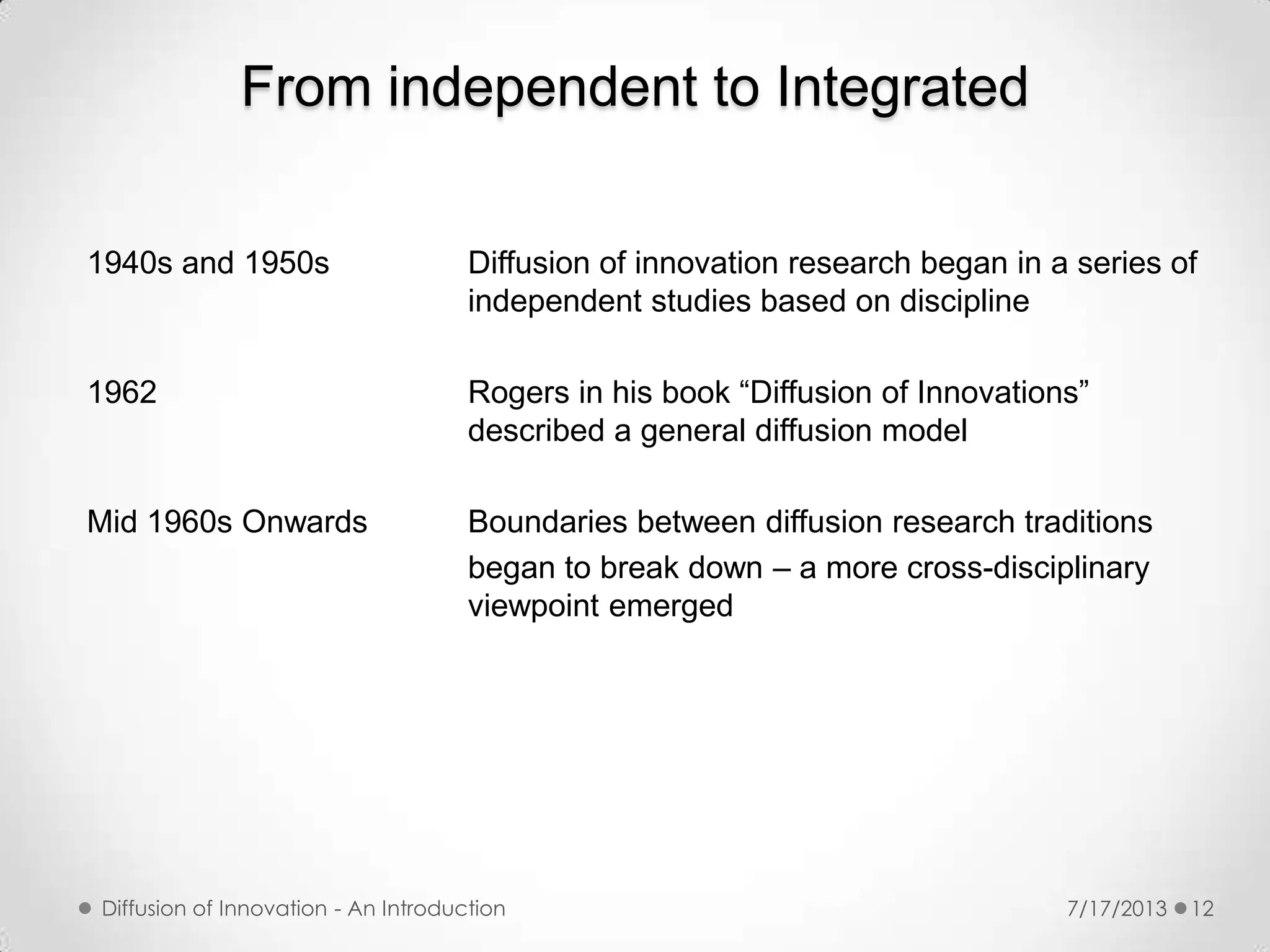 From independent to Integrated

1940s and 1950s

Diffusion of innovation research began in a series of independent studies based on discipline

1962

Rogers in his book "Diffusion of Innovations" described a general diffusion model

Mid 1960s Onwards

Boundaries between diffusion research traditions began to break down – a more cross-disciplinary viewpoint emerged

• Diffusion of Innovation - An Introduction

7/17/2013 • 12